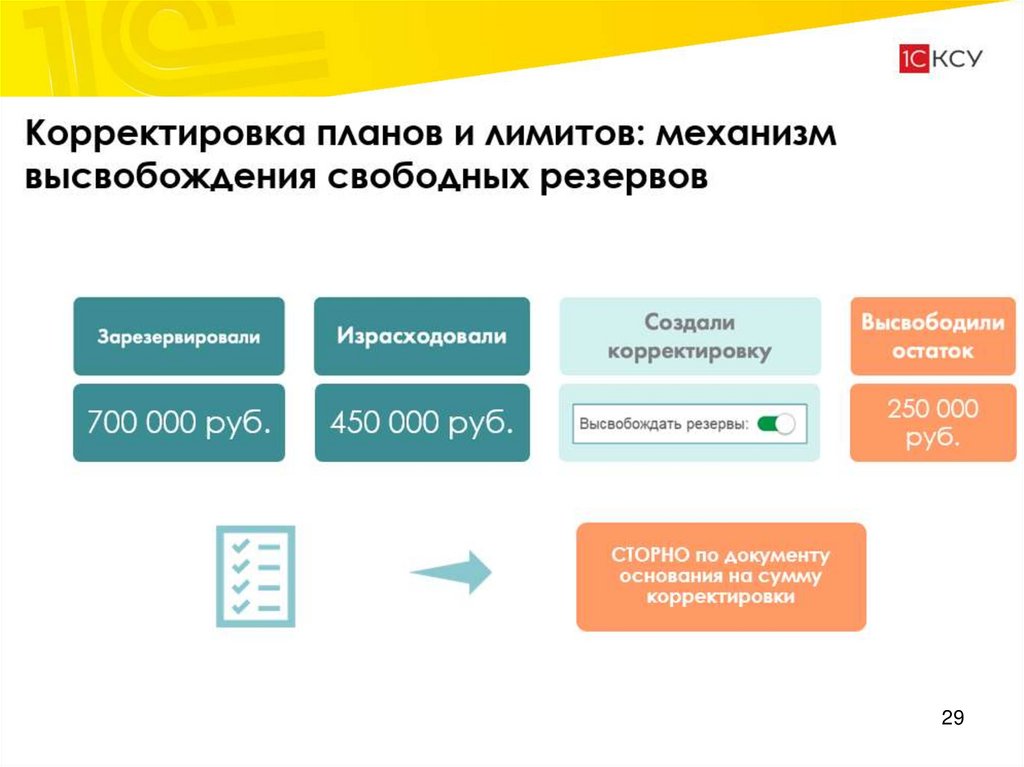 1С КСУ

Корректировка планов и лимитов: механизм высвобождения свободных резервов

Зарезервировали

700 000 руб.

Израсходовали

450 000 руб.

Создали корректировку

Высвобождать резервы:

Высвободили остаток

250 000 руб.

СТОРНО по документу основания на сумму корректировки

29